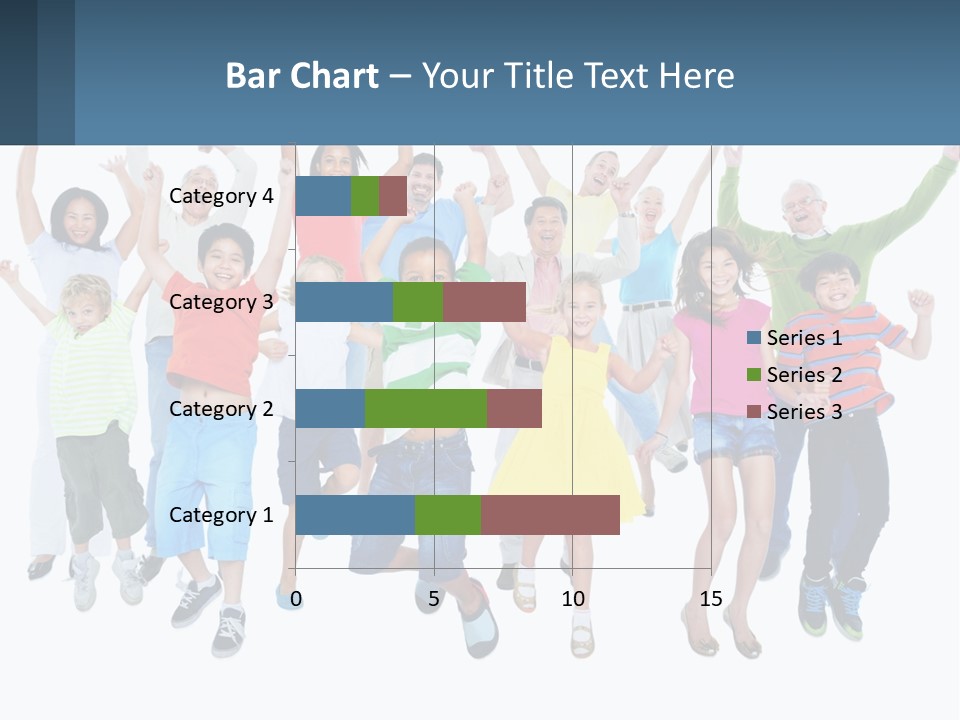 Bar Chart – Your Title Text Here

Category 4
Category 3
Category 2
Category 1

0
5
10
15

Series 1
Series 2
Series 3